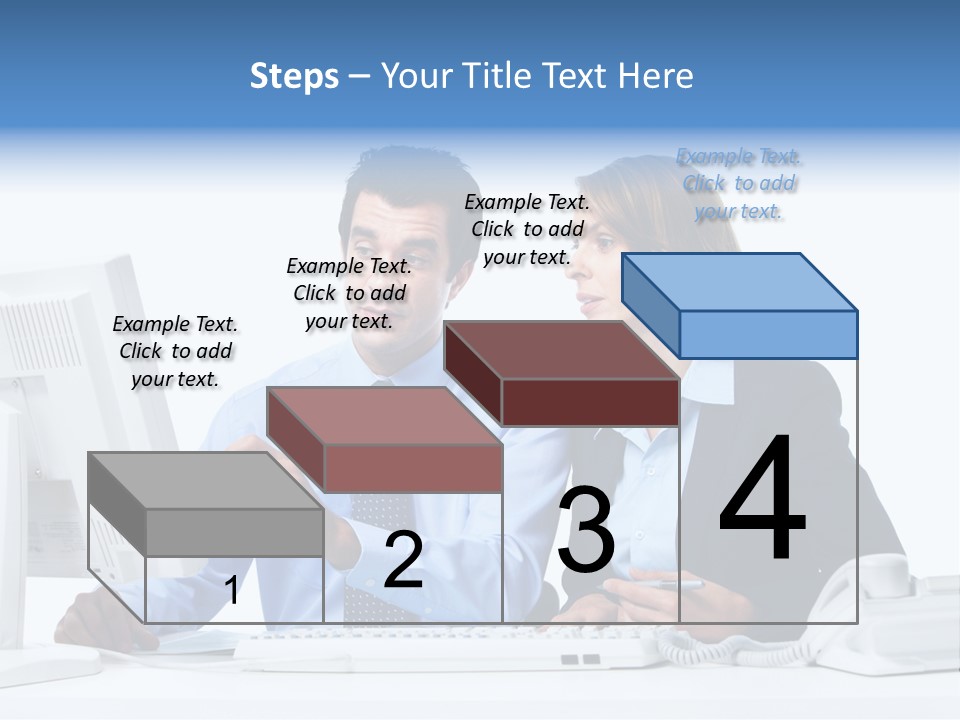 Steps – Your Title Text Here

Example Text. Click to add your text.

Example Text. Click to add your text.

Example Text. Click to add your text.

Example Text. Click to add your text.

1

2

3

4